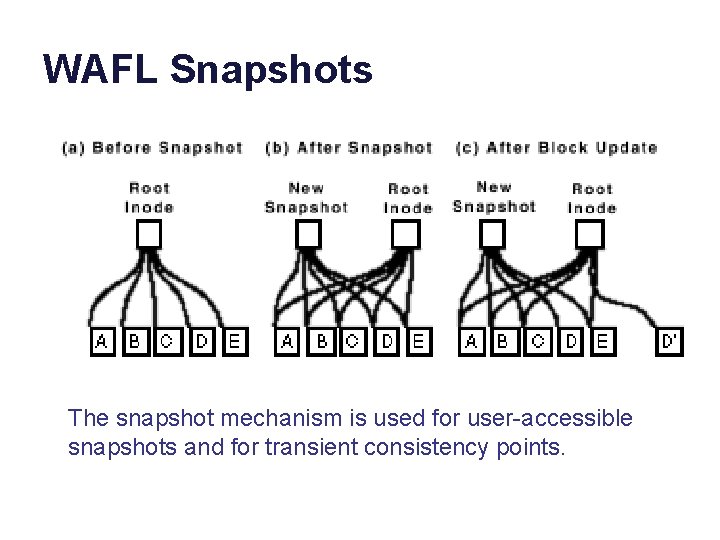 WAFL Snapshots

(a) Before Snapshot

Root Inode

A B C D E

(b) After Snapshot

New Snapshot

Root Inode

A B C D E

(c) After Block Update

New Snapshot

Root Inode

A B C D E D'

The snapshot mechanism is used for user-accessible snapshots and for transient consistency points.